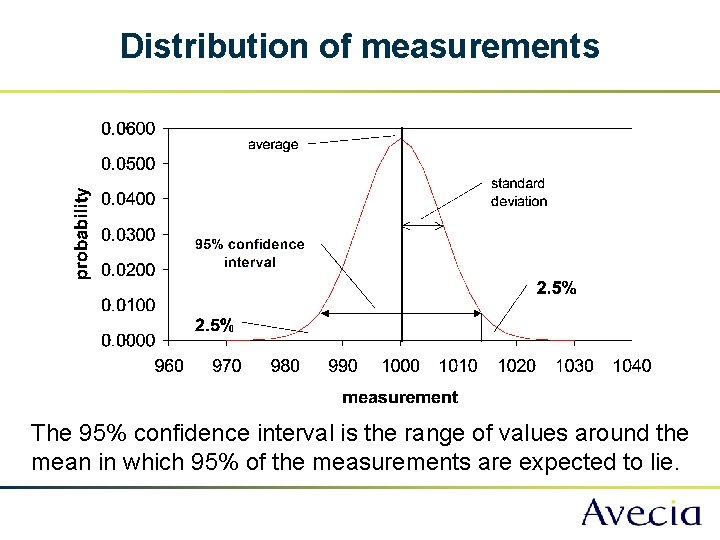 Distribution of measurements

probability

0.0600
0.0500
0.0400
0.0300
0.0200
0.0100
0.0000

average

standard deviation

95% confidence interval

2.5%

2.5%

960 970 980 990 1000 1010 1020 1030 1040

measurement

The 95% confidence interval is the range of values around the mean in which 95% of the measurements are expected to lie.

Avecia